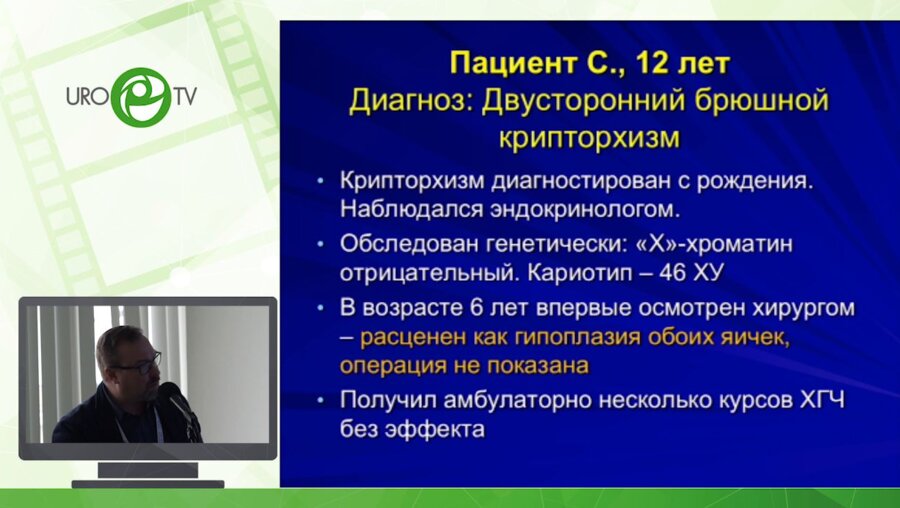 URO TV

Пациент С., 12 лет
Диагноз: Двусторонний брюшной крипторхизм

• Крипторхизм диагностирован с рождения. Наблюдался эндокринологом.
• Обследован генетически: «Х»-хроматин отрицательный. Кариотип – 46 ХУ
• В возрасте 6 лет впервые осмотрен хирургом – расценен как гипоплазия обоих яичек, операция не показана
• Получил амбулаторно несколько курсов ХГЧ без эффекта